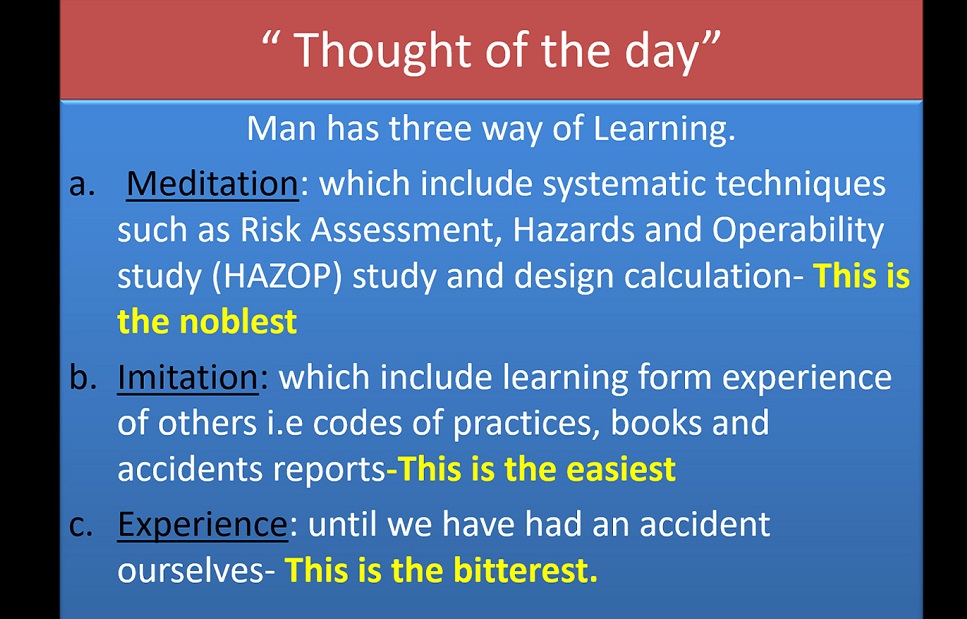 “ Thought of the day”

Man has three way of Learning.

a. Meditation: which include systematic techniques such as Risk Assessment, Hazards and Operability study (HAZOP) study and design calculation- This is the noblest

b. Imitation: which include learning form experience of others i.e codes of practices, books and accidents reports-This is the easiest

c. Experience: until we have had an accident ourselves- This is the bitterest.